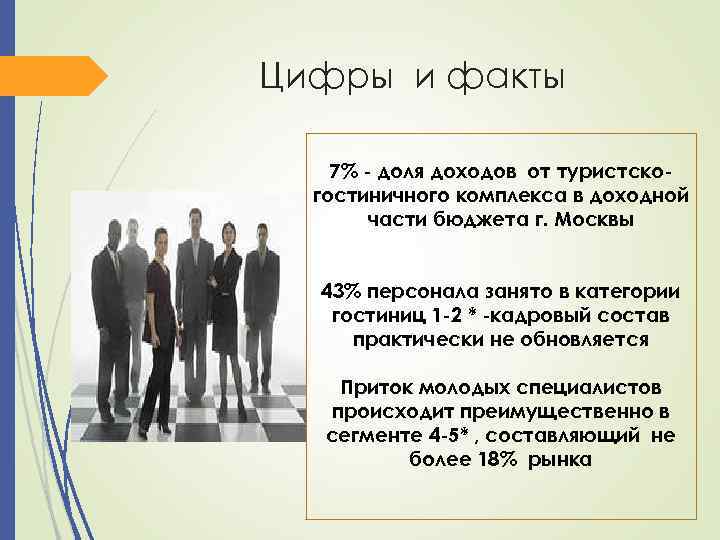 Цифры и факты

7% - доля доходов от туристско-гостиничного комплекса в доходной части бюджета г. Москвы

43% персонала занято в категории гостиниц 1-2 * -кадровый состав практически не обновляется

Приток молодых специалистов происходит преимущественно в сегменте 4-5* , составляющий не более 18% рынка